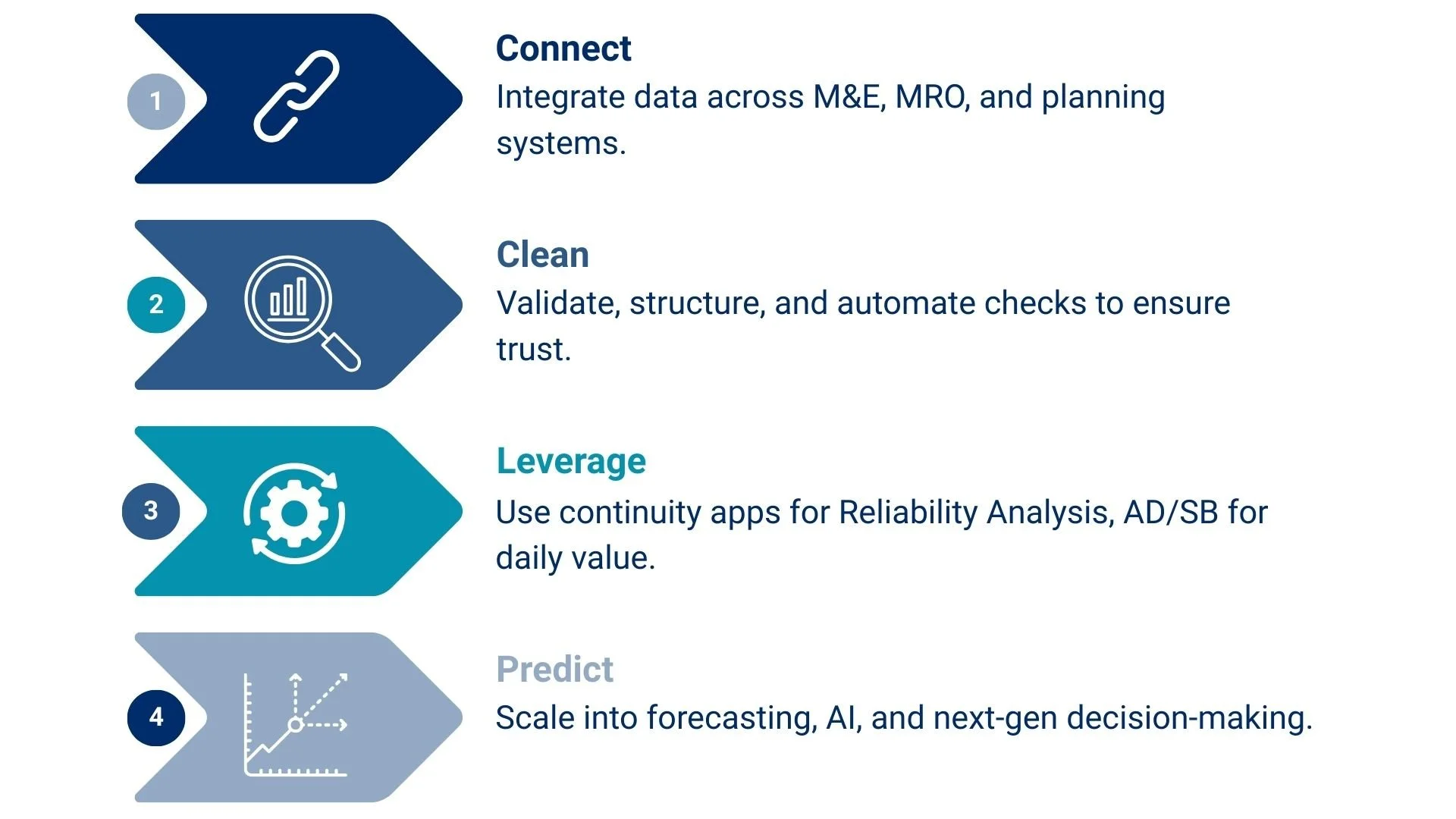 1

Connect
Integrate data across M&E, MRO, and planning systems.

2

Clean
Validate, structure, and automate checks to ensure trust.

3

Leverage
Use continuity apps for Reliability Analysis, AD/SB for daily value.

4

Predict
Scale into forecasting, AI, and next-gen decision-making.